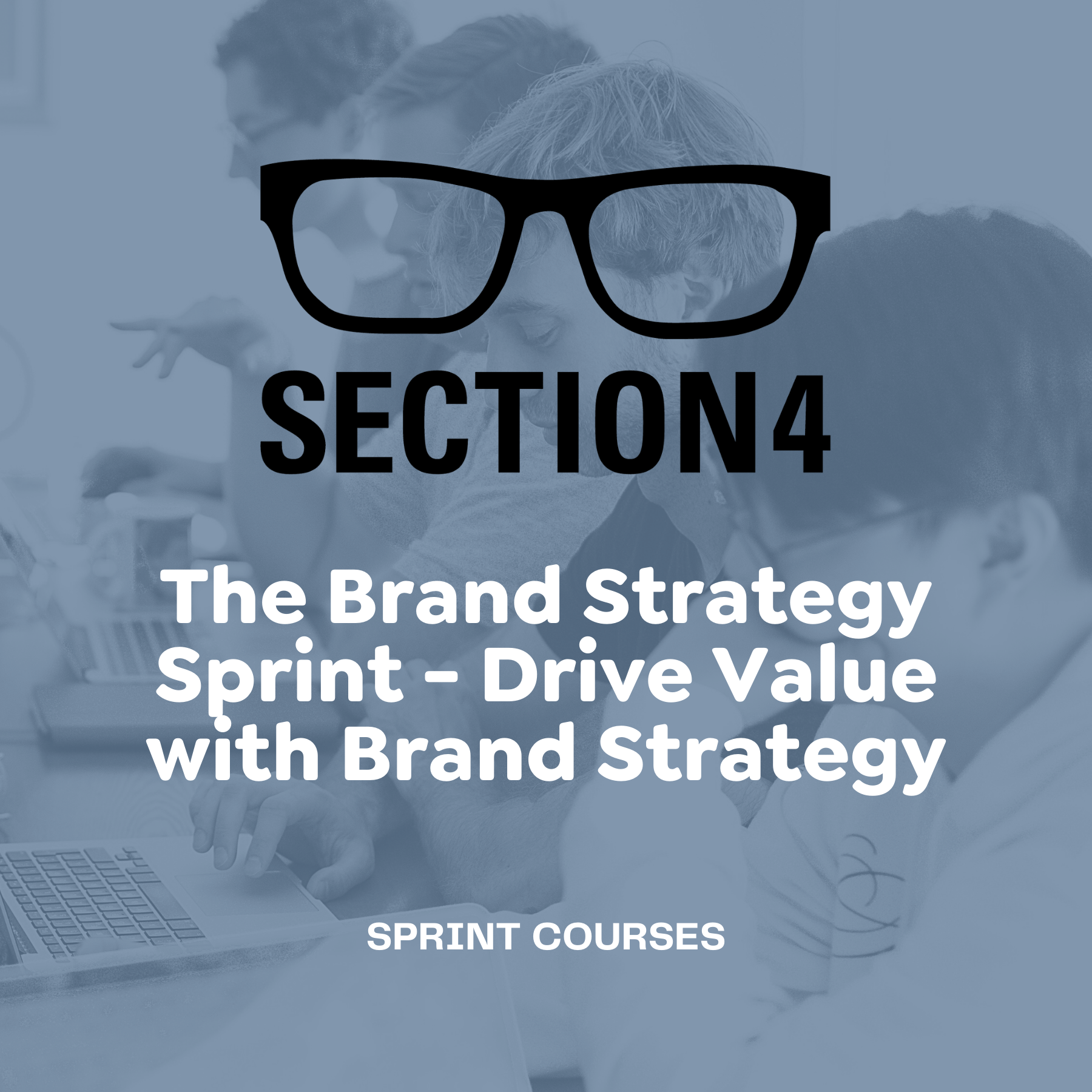 SECTION4

The Brand Strategy Sprint - Drive Value with Brand Strategy

SPRINT COURSES